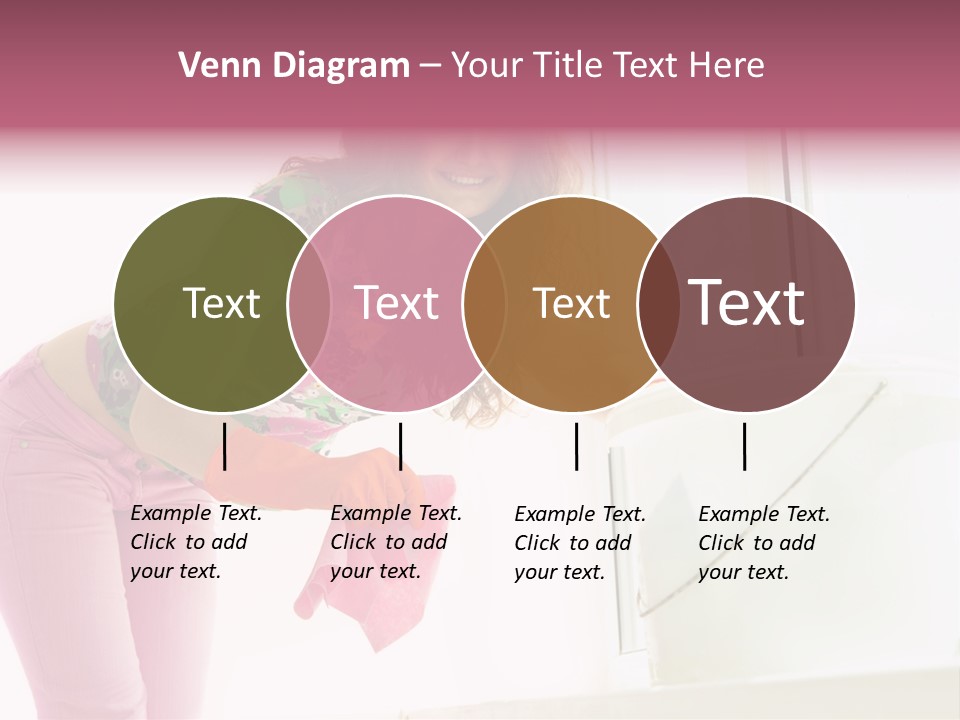 Venn Diagram – Your Title Text Here

Text

Text

Text

Text

Example Text. Click to add your text.

Example Text. Click to add your text.

Example Text. Click to add your text.

Example Text. Click to add your text.